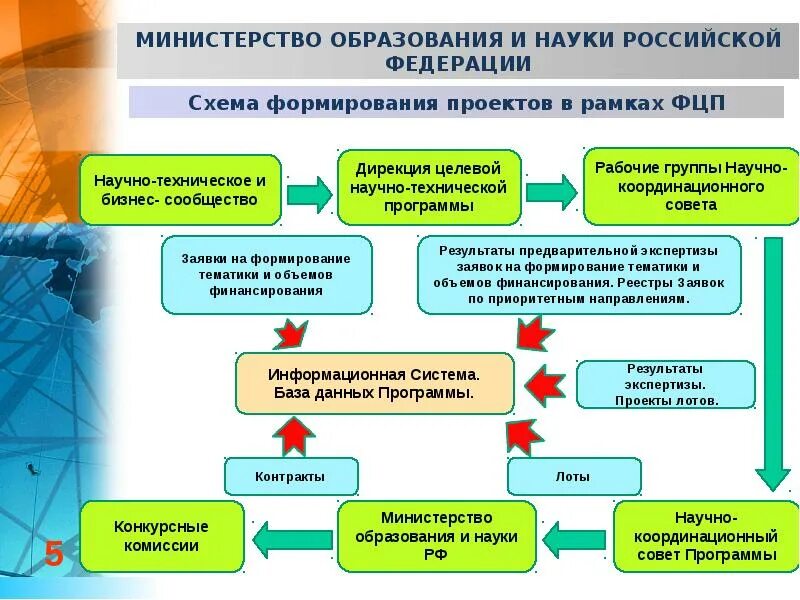 МИНИСТЕРСТВО ОБРАЗОВАНИЯ И НАУКИ РОССИЙСКОЙ ФЕДЕРАЦИИ

Схема формирования проектов в рамках ФЦП

Научно-техническое и бизнес- сообщество

Дирекция целевой научно-технической программы

Рабочие группы Научно-координационного совета

Заявки на формирование тематики и объемов финансирования

Результаты предварительной экспертизы заявок на формирование тематики и объемов финансирования. Реестры Заявок по приоритетным направлениям.

Информационная Система. База данных Программы.

Результаты экспертизы. Проекты лотов.

Контракты

Лоты

Конкурсные комиссии

Министерство образования и науки РФ

Научно-координационный совет Программы

5